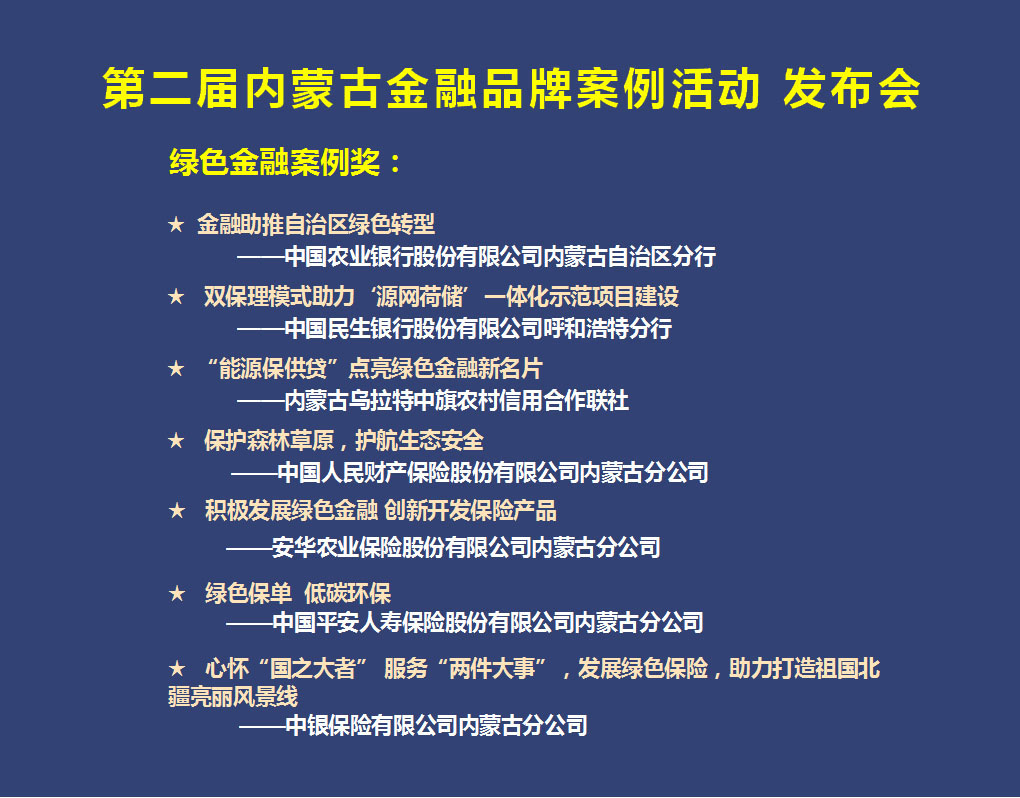 第二届内蒙古金融品牌案例活动 发布会

绿色金融案例奖：

★ 金融助推自治区绿色转型
——中国农业银行股份有限公司内蒙古自治区分行

★ 双保理模式助力‘源网荷储’一体化示范项目建设
——中国民生银行股份有限公司呼和浩特分行

★ “能源保供贷”点亮绿色金融新名片
——内蒙古乌拉特中旗农村信用合作联社

★ 保护森林草原，护航生态安全
——中国人民财产保险股份有限公司内蒙古分公司

★ 积极发展绿色金融 创新开发保险产品
——安华农业保险股份有限公司内蒙古分公司

★ 绿色保单 低碳环保
——中国平安人寿保险股份有限公司内蒙古分公司

★ 心怀“国之大者” 服务“两件大事”，发展绿色保险，助力打造祖国北疆亮丽风景线
——中银保险有限公司内蒙古分公司